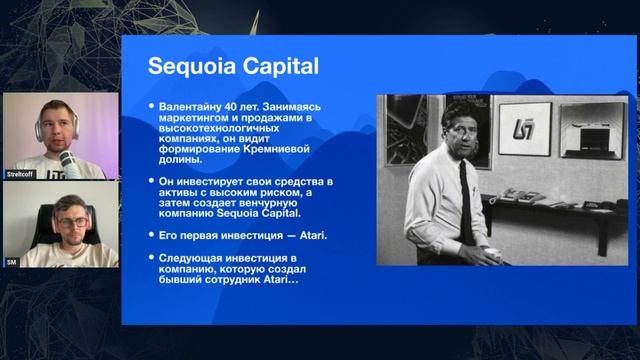 Sequoia Capital

• Валентайну 40 лет. Занимаясь маркетингом и продажами в высокотехнологичных компаниях, он видит формирование Кремниевой долины.

• Он инвестирует свои средства в активы с высоким риском, а затем создает венчурную компанию Sequoia Capital.

• Его первая инвестиция — Atari.

• Следующая инвестиция в компанию, которую создал бывший сотрудник Atari…

Streltcoff

SM